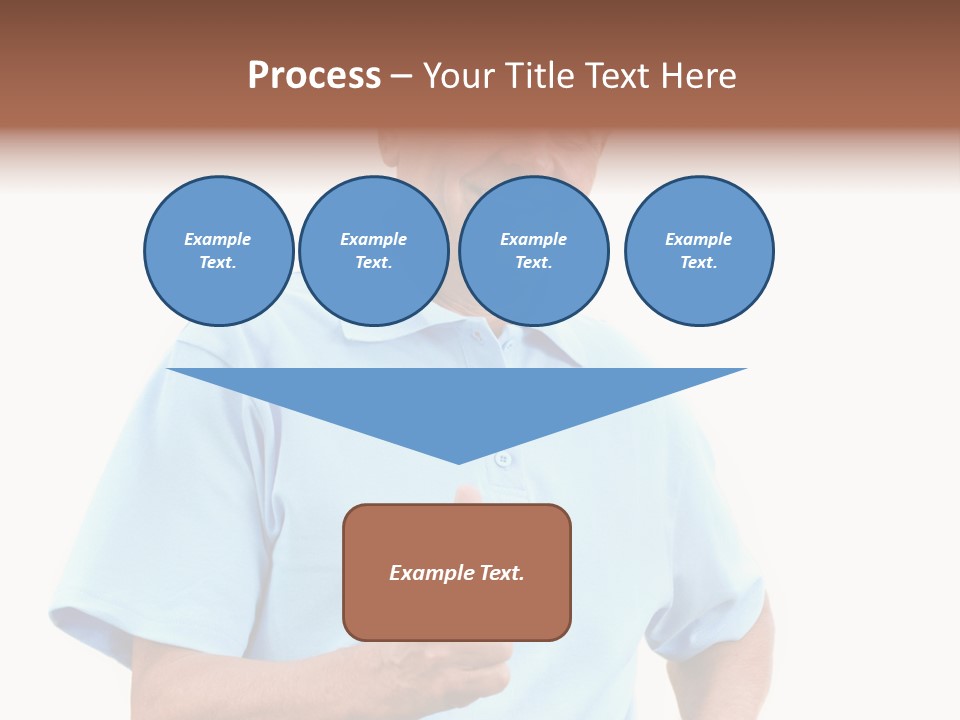 Process – Your Title Text Here

Example Text.

Example Text.

Example Text.

Example Text.

Example Text.